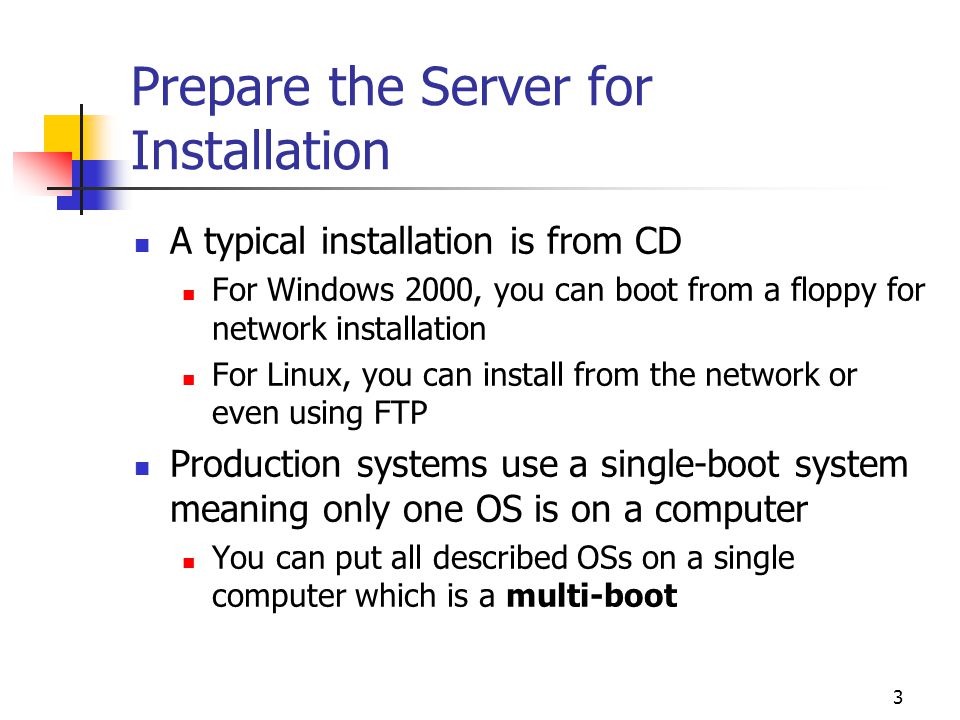 Prepare the Server for Installation

- A typical installation is from CD
  - For Windows 2000, you can boot from a floppy for network installation
  - For Linux, you can install from the network or even using FTP
- Production systems use a single-boot system meaning only one OS is on a computer
  - You can put all described OSs on a single computer which is a **multi-boot**

3